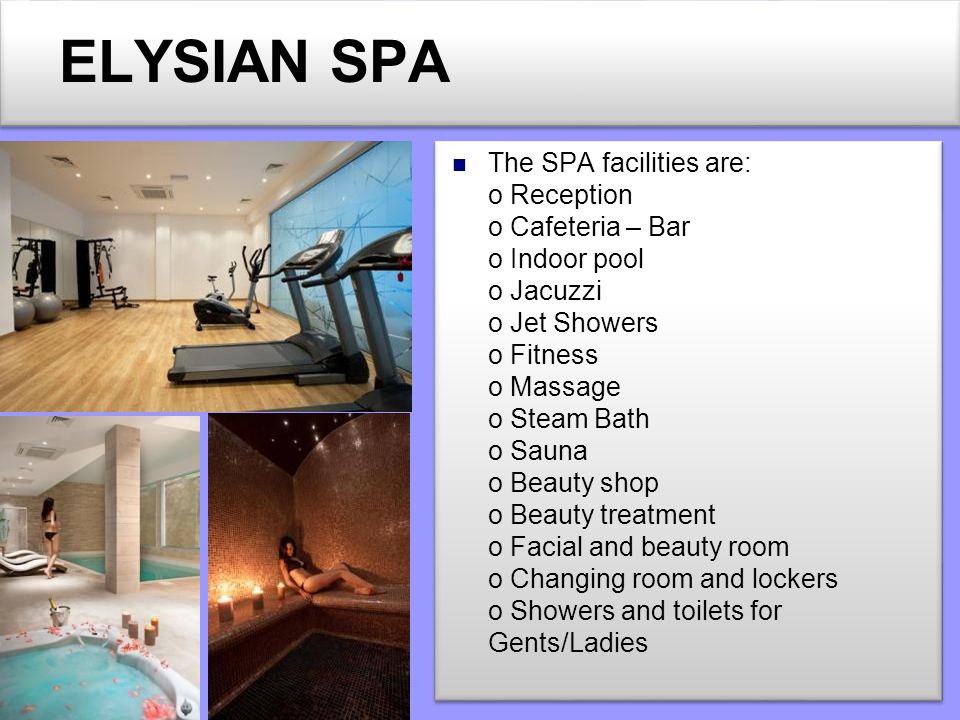 ELYSIAN SPA

The SPA facilities are:
o Reception
o Cafeteria – Bar
o Indoor pool
o Jacuzzi
o Jet Showers
o Fitness
o Massage
o Steam Bath
o Sauna
o Beauty shop
o Beauty treatment
o Facial and beauty room
o Changing room and lockers
o Showers and toilets for Gents/Ladies